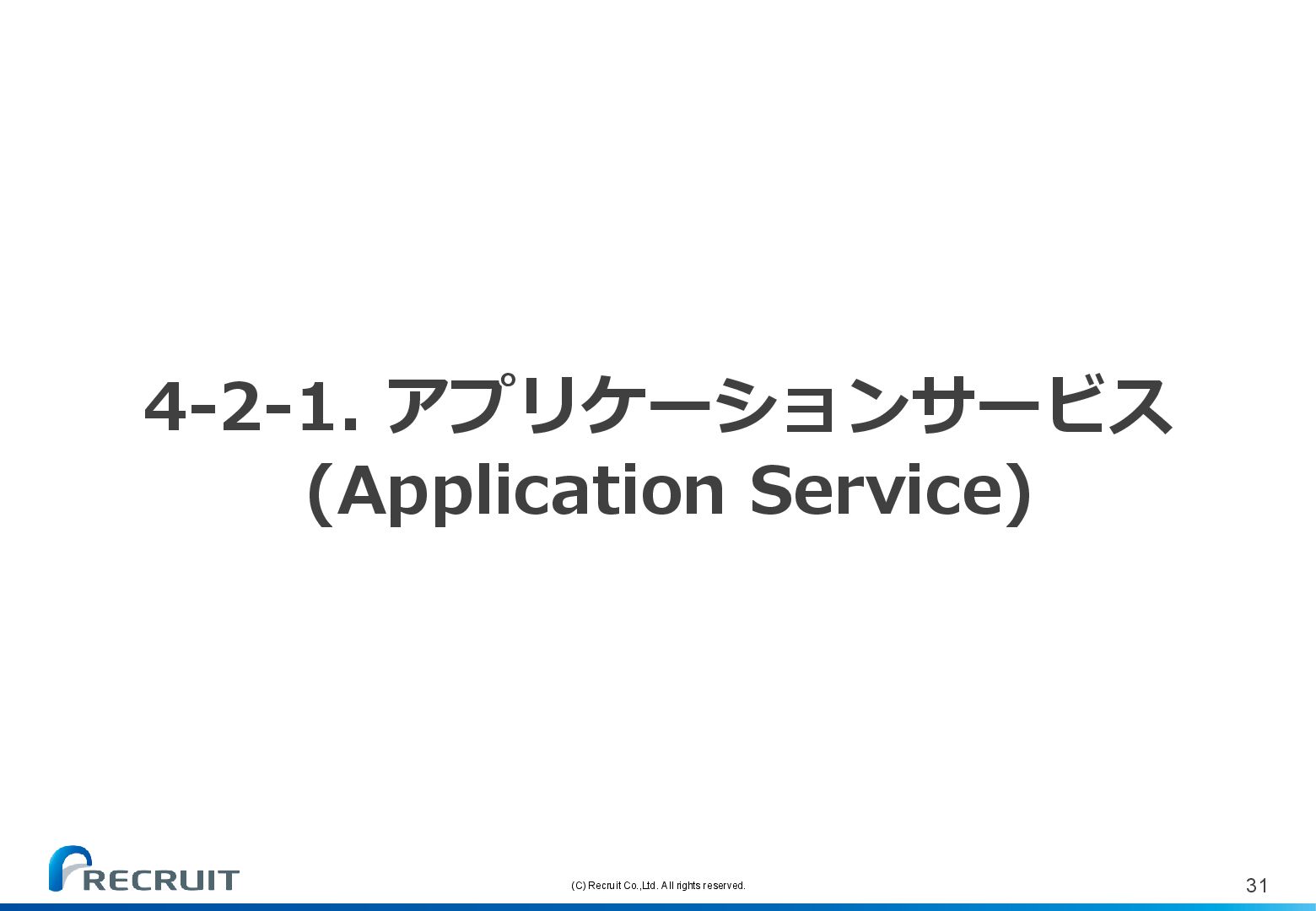 4-2-1. アプリケーションサービス
(Application Service)

RECRUIT

(C) Recruit Co.,Ltd. All rights reserved.

31